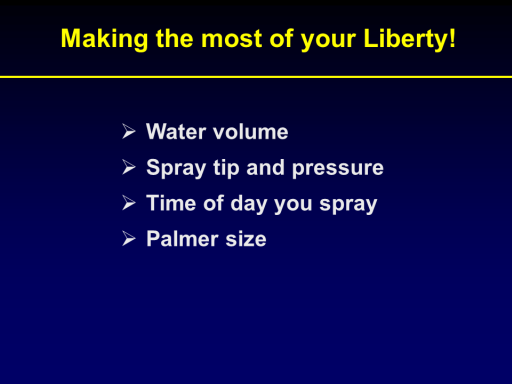 Making the most of your Liberty!

➢ Water volume
➢ Spray tip and pressure
➢ Time of day you spray
➢ Palmer size